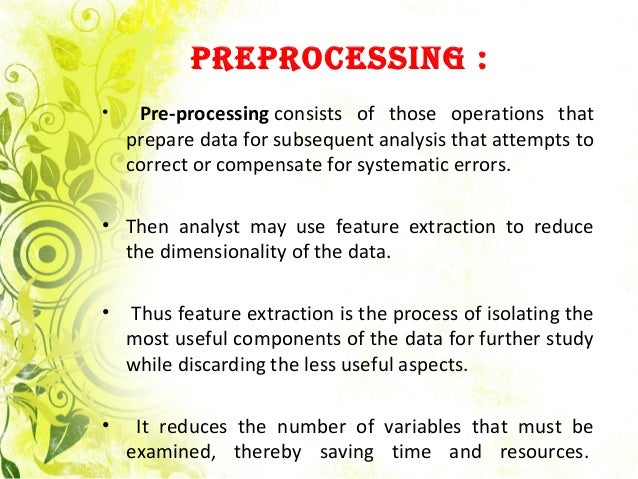 PREPROCESSING :

• Pre-processing consists of those operations that prepare data for subsequent analysis that attempts to correct or compensate for systematic errors.

• Then analyst may use feature extraction to reduce the dimensionality of the data.

• Thus feature extraction is the process of isolating the most useful components of the data for further study while discarding the less useful aspects.

• It reduces the number of variables that must be examined, thereby saving time and resources.